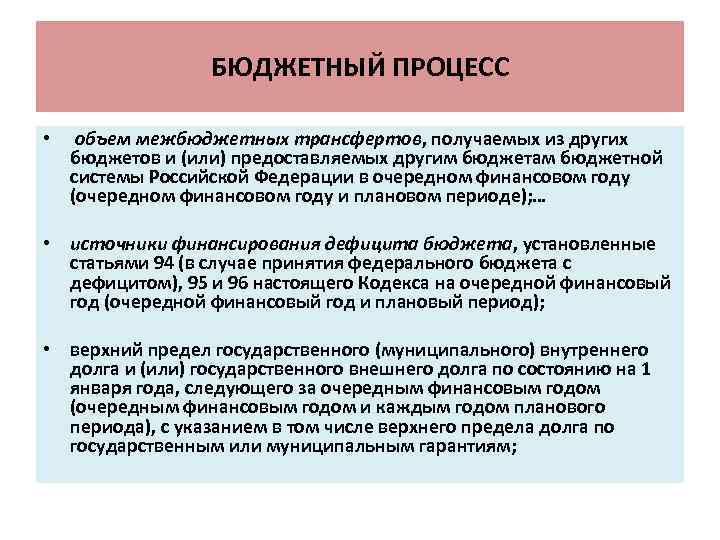 БЮДЖЕТНЫЙ ПРОЦЕСС

• объем межбюджетных трансфертов, получаемых из других бюджетов и (или) предоставляемых другим бюджетам бюджетной системы Российской Федерации в очередном финансовом году (очередном финансовом году и плановом периоде);…

• источники финансирования дефицита бюджета, установленные статьями 94 (в случае принятия федерального бюджета с дефицитом), 95 и 96 настоящего Кодекса на очередной финансовый год (очередной финансовый год и плановый период);

• верхний предел государственного (муниципального) внутреннего долга и (или) государственного внешнего долга по состоянию на 1 января года, следующего за очередным финансовым годом (очередным финансовым годом и каждым годом планового периода), с указанием в том числе верхнего предела долга по государственным или муниципальным гарантиям;